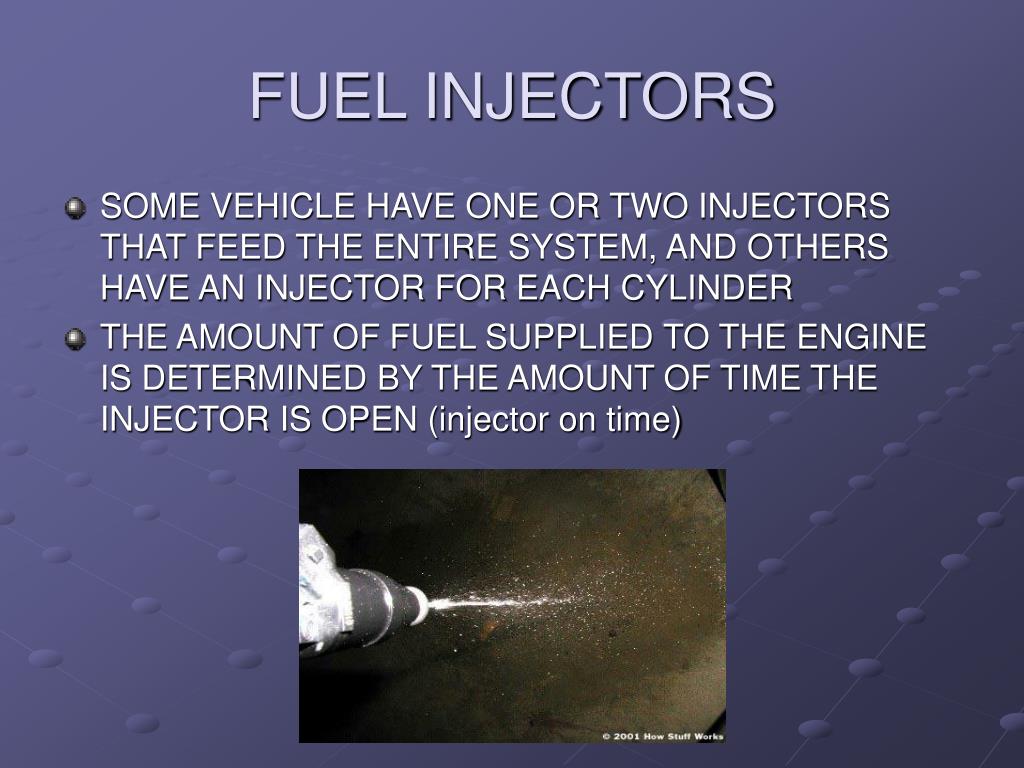 FUEL INJECTORS

SOME VEHICLE HAVE ONE OR TWO INJECTORS THAT FEED THE ENTIRE SYSTEM, AND OTHERS HAVE AN INJECTOR FOR EACH CYLINDER

THE AMOUNT OF FUEL SUPPLIED TO THE ENGINE IS DETERMINED BY THE AMOUNT OF TIME THE INJECTOR IS OPEN (injector on time)

© 2001 How Stuff Works